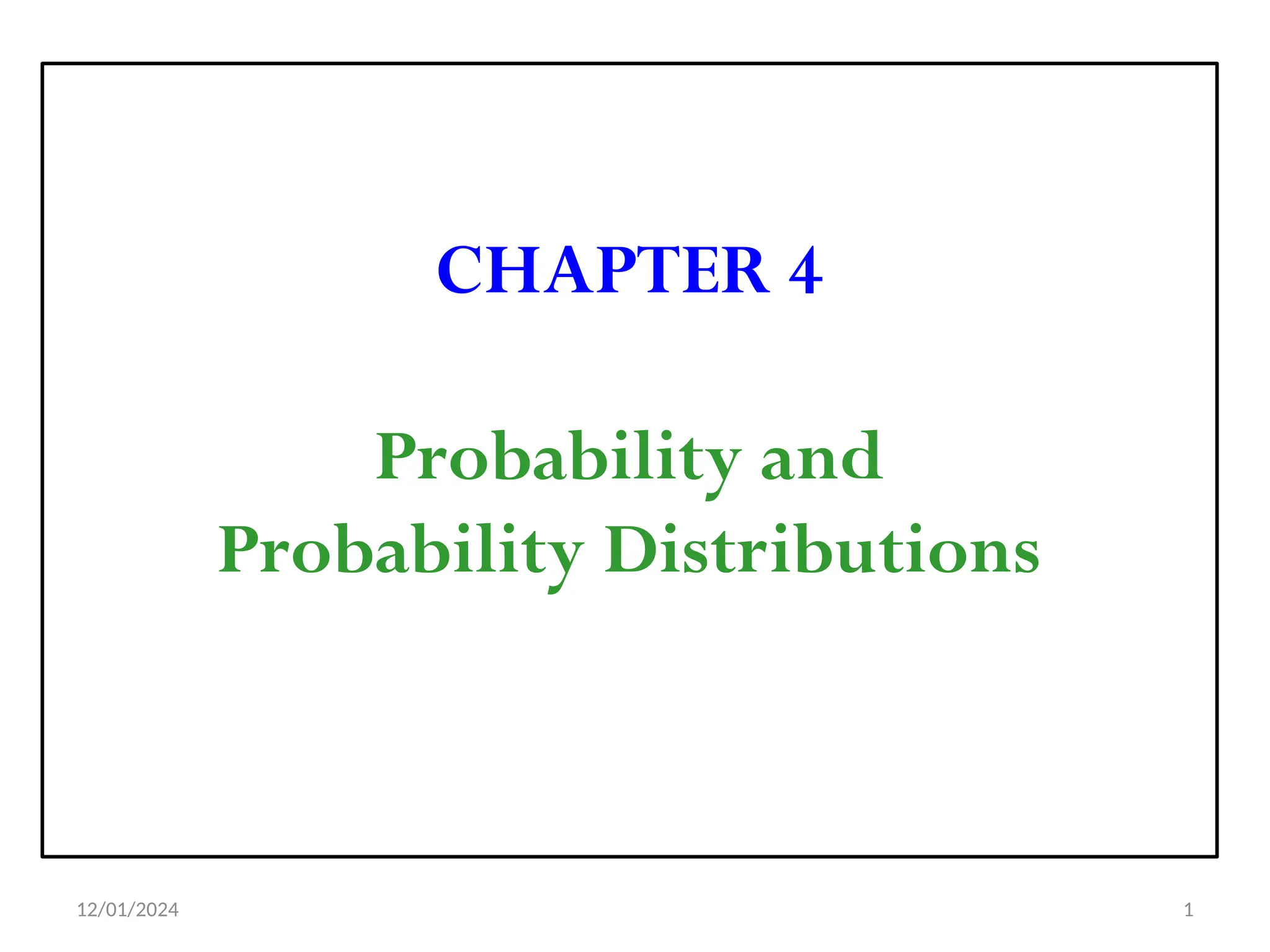 CHAPTER 4

Probability and Probability Distributions

12/01/2024

1